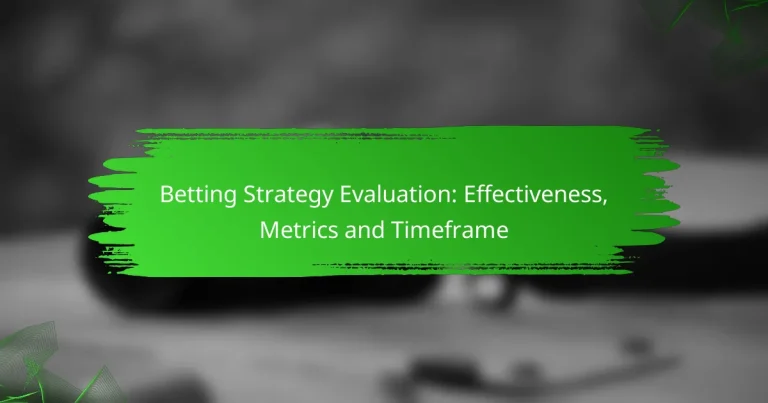 Betting Strategy Evaluation: Effectiveness, Metrics and Timeframe